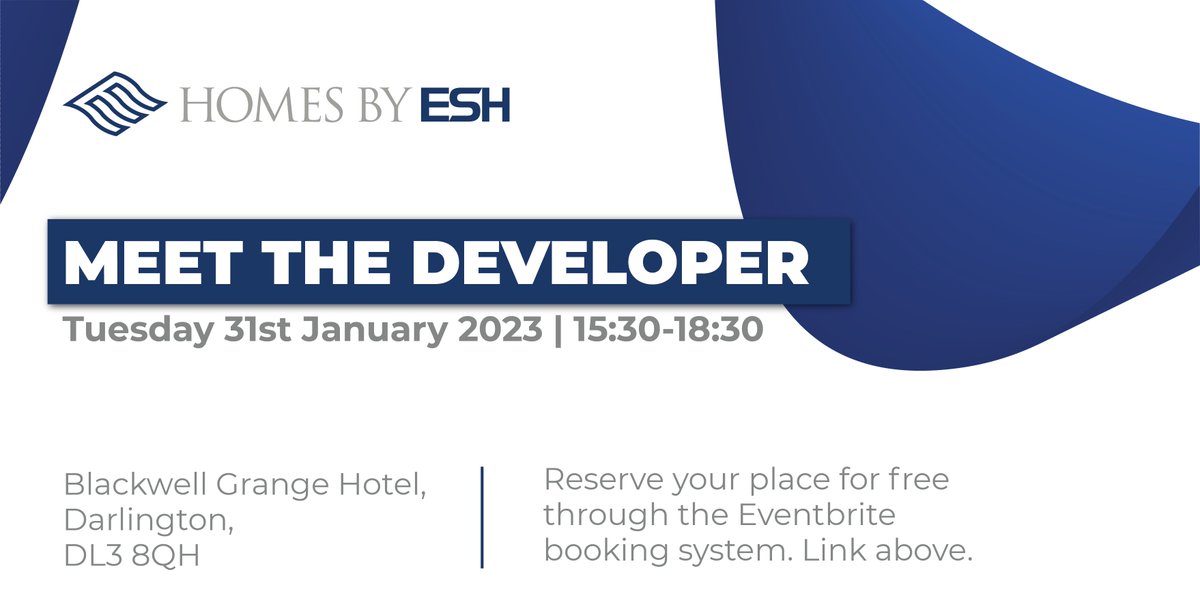 HOMES BY ESH

MEET THE DEVELOPER

Tuesday 31st January 2023 | 15:30-18:30

Blackwell Grange Hotel,
Darlington,
DL3 8QH

Reserve your place for free through the Eventbrite booking system. Link above.